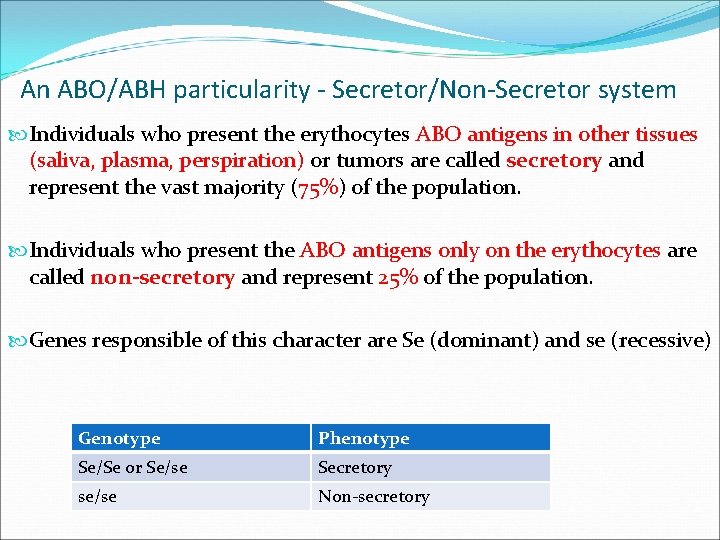 An ABO/ABH particularity - Secretor/Non-Secretor system

Individuals who present the erythocytes ABO antigens in other tissues (saliva, plasma, perspiration) or tumors are called secretory and represent the vast majority (75%) of the population.

Individuals who present the ABO antigens only on the erythocytes are called non-secretory and represent 25% of the population.

Genes responsible of this character are Se (dominant) and se (recessive)

| Genotype | Phenotype |
|---|---|
| Se/Se or Se/se | Secretory |
| se/se | Non-secretory |